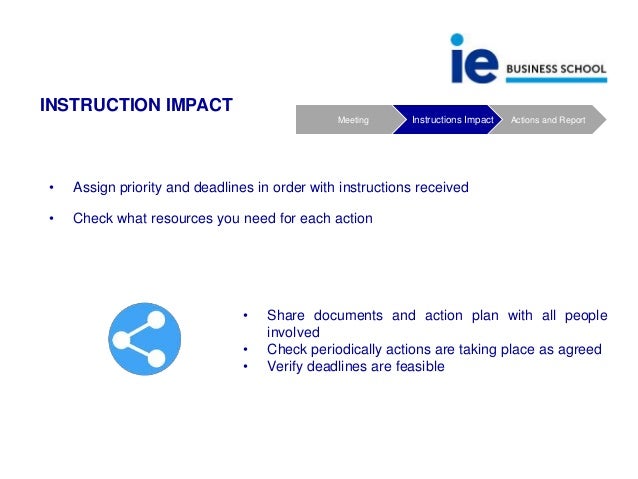 ie BUSINESS SCHOOL

INSTRUCTION IMPACT

Meeting
Instructions Impact
Actions and Report

• Assign priority and deadlines in order with instructions received

• Check what resources you need for each action

• Share documents and action plan with all people involved
• Check periodically actions are taking place as agreed
• Verify deadlines are feasible